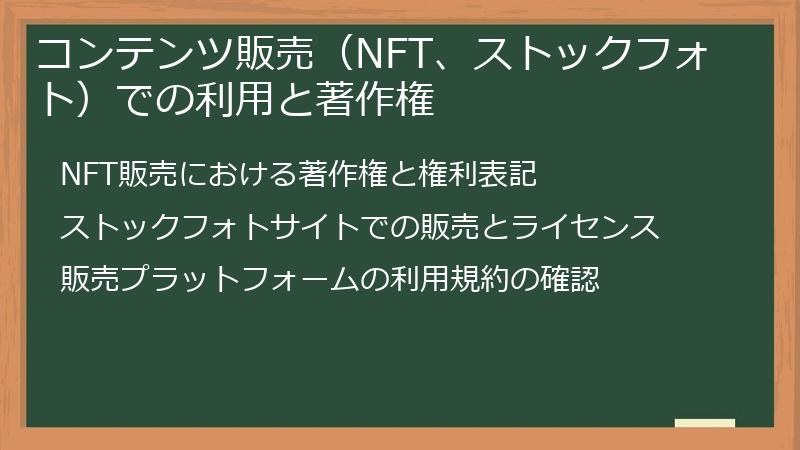 コンテンツ販売（NFT、ストックフォト）での利用と著作権

NFT販売における著作権と権利表記

ストックフォトサイトでの販売とライセンス

販売プラットフォームの利用規約の確認